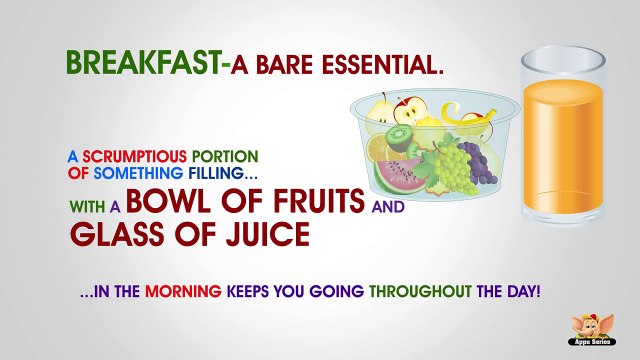 BREAKFAST-A BARE ESSENTIAL.

A SCRUMPTIOUS PORTION OF SOMETHING FILLING...

WITH A BOWL OF FRUITS AND GLASS OF JUICE

...IN THE MORNING KEEPS YOU GOING THROUGHOUT THE DAY!

Appu Series